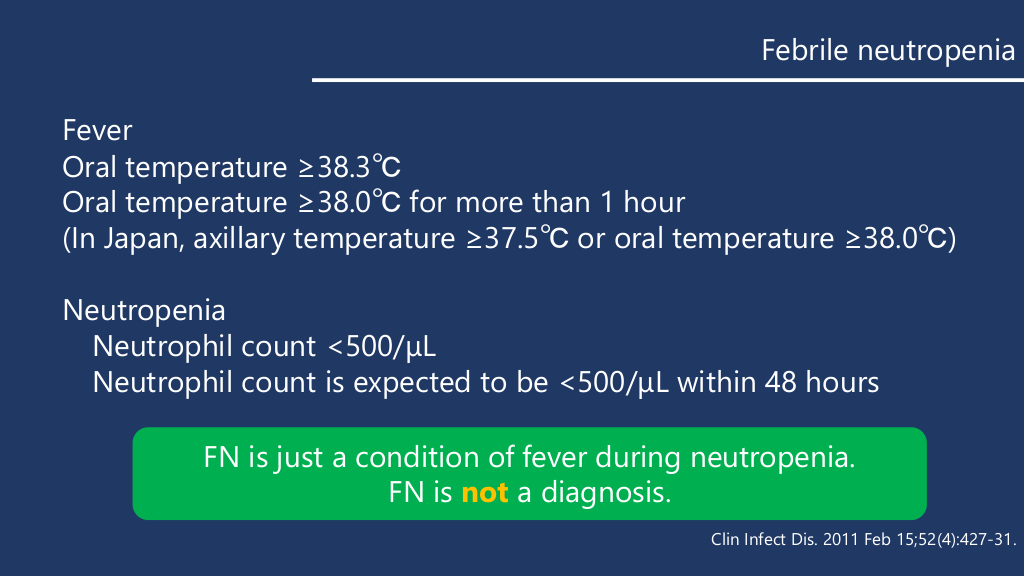 Febrile neutropenia

Fever
Oral temperature ≥38.3℃
Oral temperature ≥38.0℃ for more than 1 hour
(In Japan, axillary temperature ≥37.5℃ or oral temperature ≥38.0℃)

Neutropenia
Neutrophil count <500/μL
Neutrophil count is expected to be <500/μL within 48 hours

FN is just a condition of fever during neutropenia.
FN is not a diagnosis.

Clin Infect Dis. 2011 Feb 15;52(4):427-31.